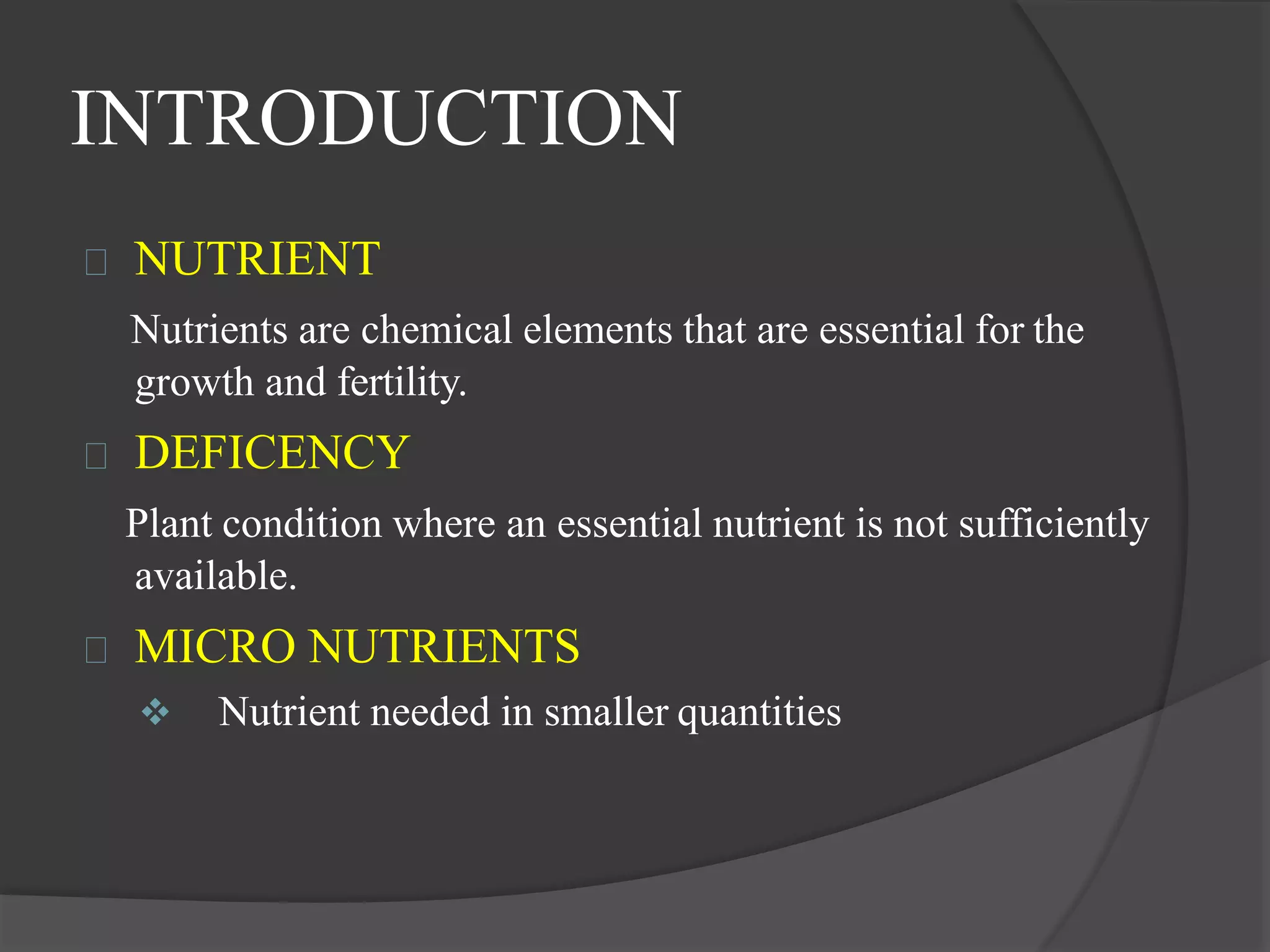 INTRODUCTION

NUTRIENT

Nutrients are chemical elements that are essential for the growth and fertility.

DEFICENCY

Plant condition where an essential nutrient is not sufficiently available.

MICRO NUTRIENTS

❖ Nutrient needed in smaller quantities